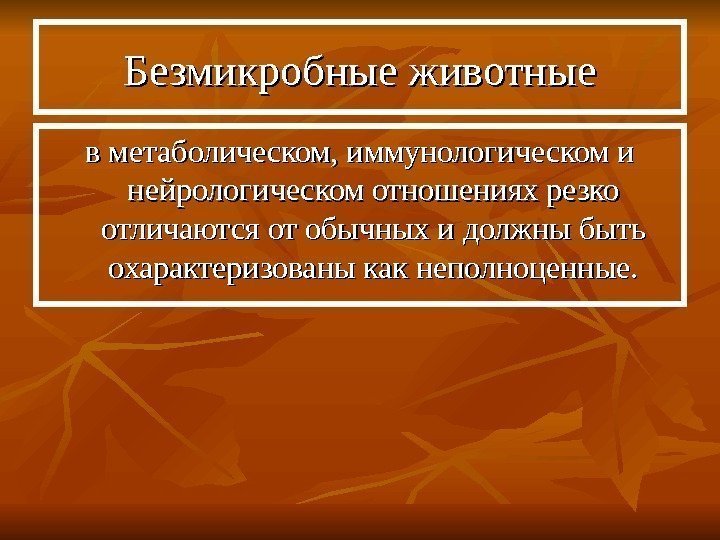 Безмикробные животные

в метаболическом, иммунологическом и нейрологическом отношениях резко отличаются от обычных и должны быть охарактеризованы как неполноценные.